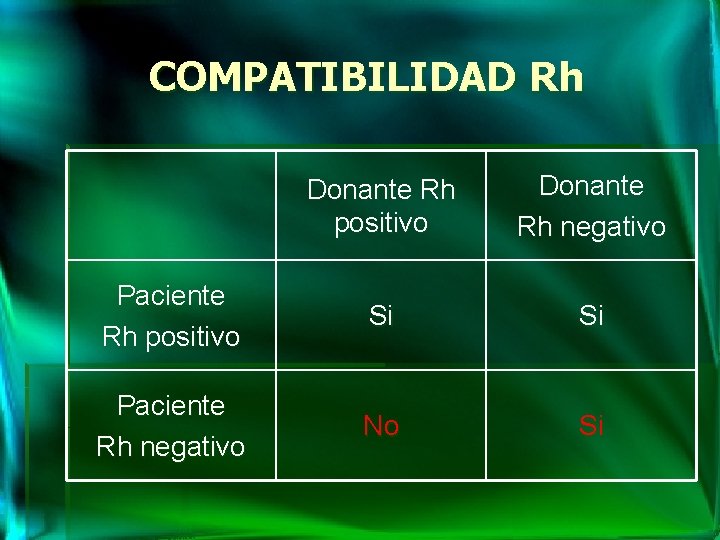 COMPATIBILIDAD Rh

| | Donante Rh positivo | Donante Rh negativo |
|---|---|---|
| Paciente Rh positivo | Si | Si |
| Paciente Rh negativo | No | Si |